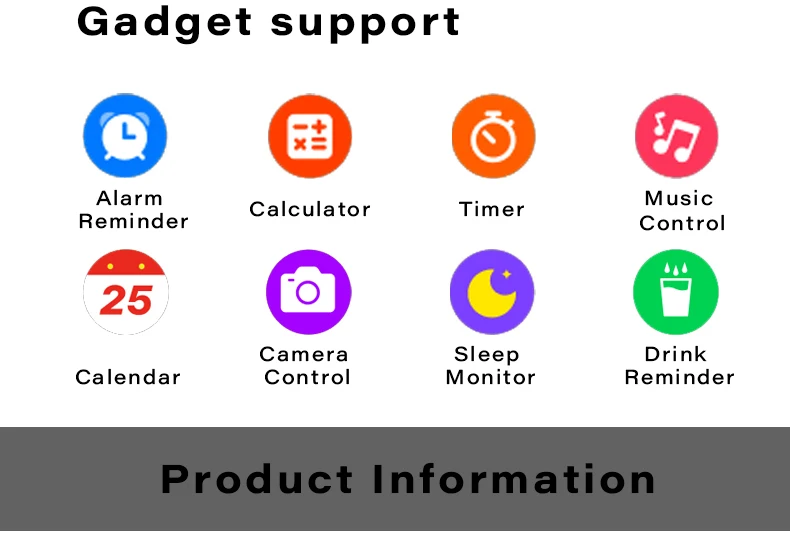 Gadget support

Alarm Reminder

Calculator

Timer

Music Control

25

Calendar

Camera Control

Sleep Monitor

Drink Reminder

Product Information